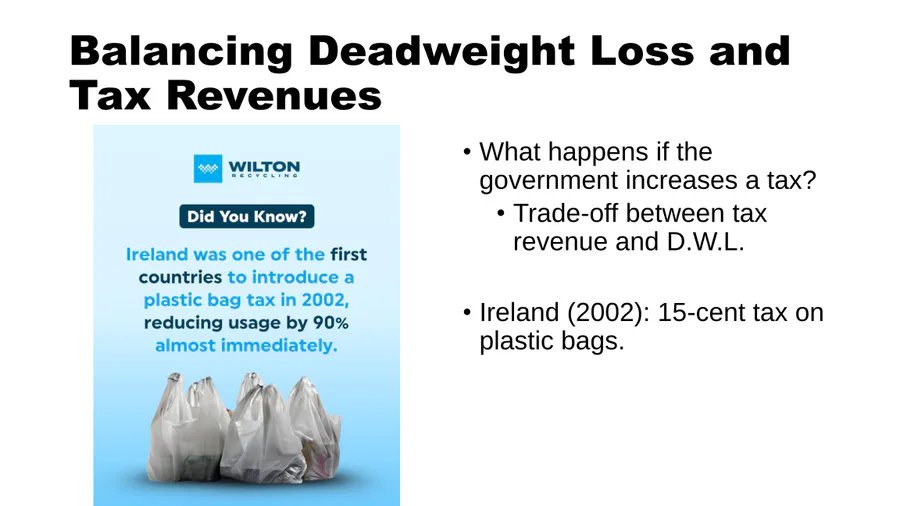 Balancing Deadweight Loss and Tax Revenues

WILTON
RECYCLING

Did You Know?

Ireland was one of the first countries to introduce a plastic bag tax in 2002, reducing usage by 90% almost immediately.

• What happens if the government increases a tax?
• Trade-off between tax revenue and D.W.L.

• Ireland (2002): 15-cent tax on plastic bags.